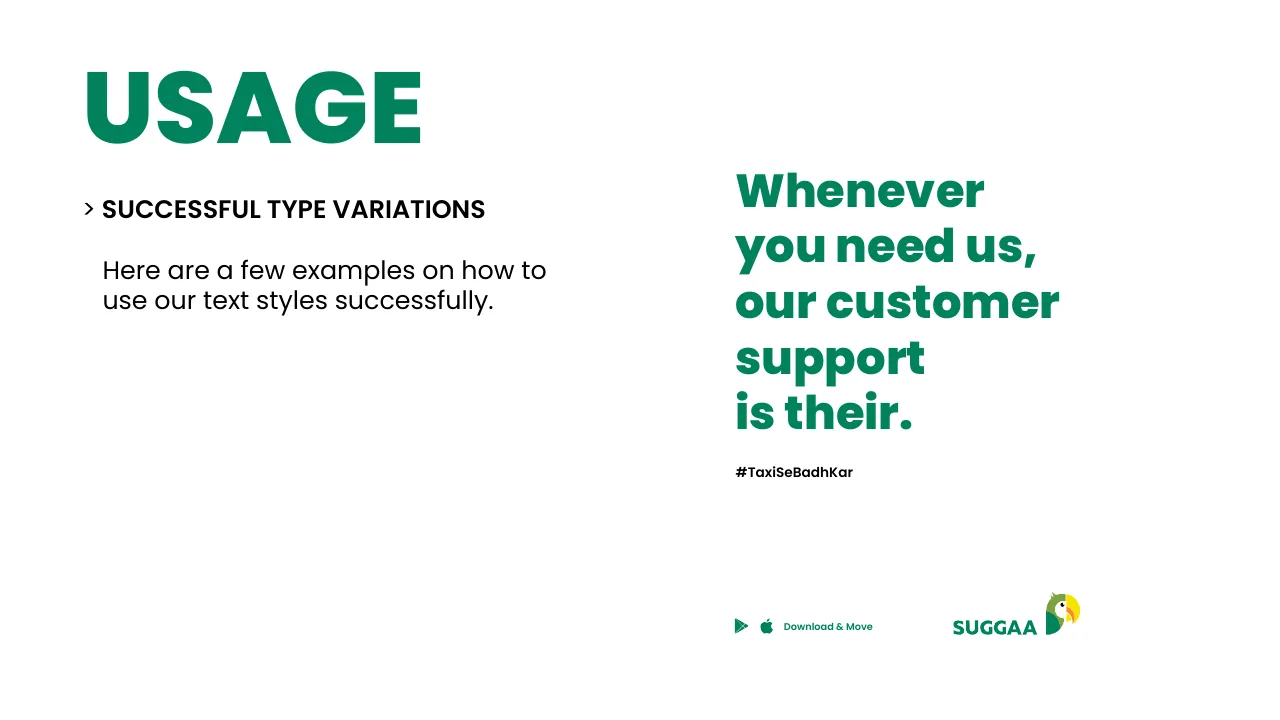 USAGE

> SUCCESSFUL TYPE VARIATIONS

Here are a few examples on how to use our text styles successfully.

Whenever
you need us,
our customer
support
is their.

#TaxiSeBadhKar

Download & Move

SUGGAA